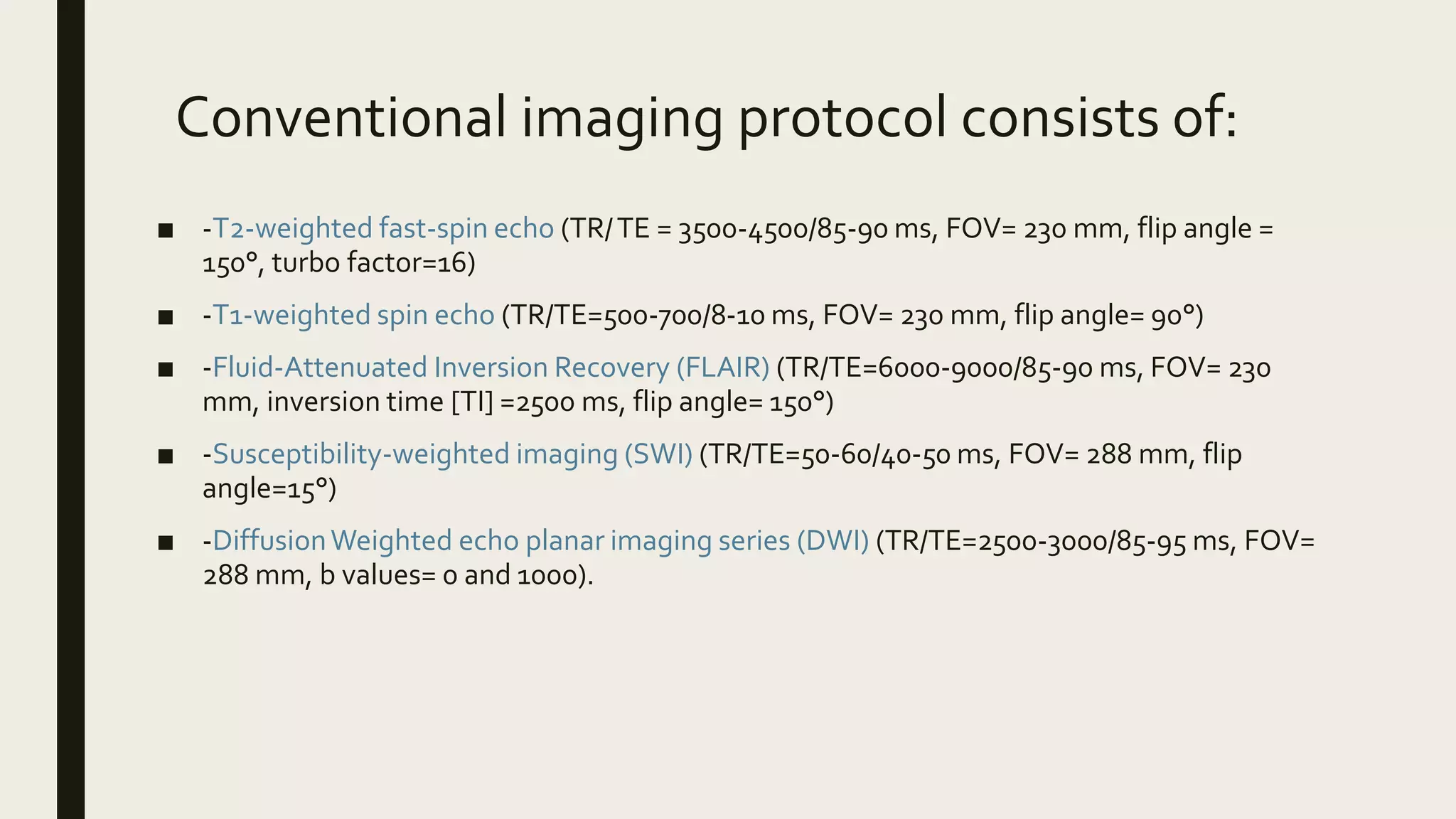 Conventional imaging protocol consists of:

■ -T2-weighted fast-spin echo (TR/ TE = 3500-4500/85-90 ms, FOV= 230 mm, flip angle = 150°, turbo factor=16)

■ -T1-weighted spin echo (TR/TE=500-700/8-10 ms, FOV= 230 mm, flip angle= 90°)

■ -Fluid-Attenuated Inversion Recovery (FLAIR) (TR/TE=6000-9000/85-90 ms, FOV= 230 mm, inversion time [TI] =2500 ms, flip angle= 150°)

■ -Susceptibility-weighted imaging (SWI) (TR/TE=50-60/40-50 ms, FOV= 288 mm, flip angle=15°)

■ -Diffusion Weighted echo planar imaging series (DWI) (TR/TE=2500-3000/85-95 ms, FOV= 288 mm, b values= 0 and 1000).